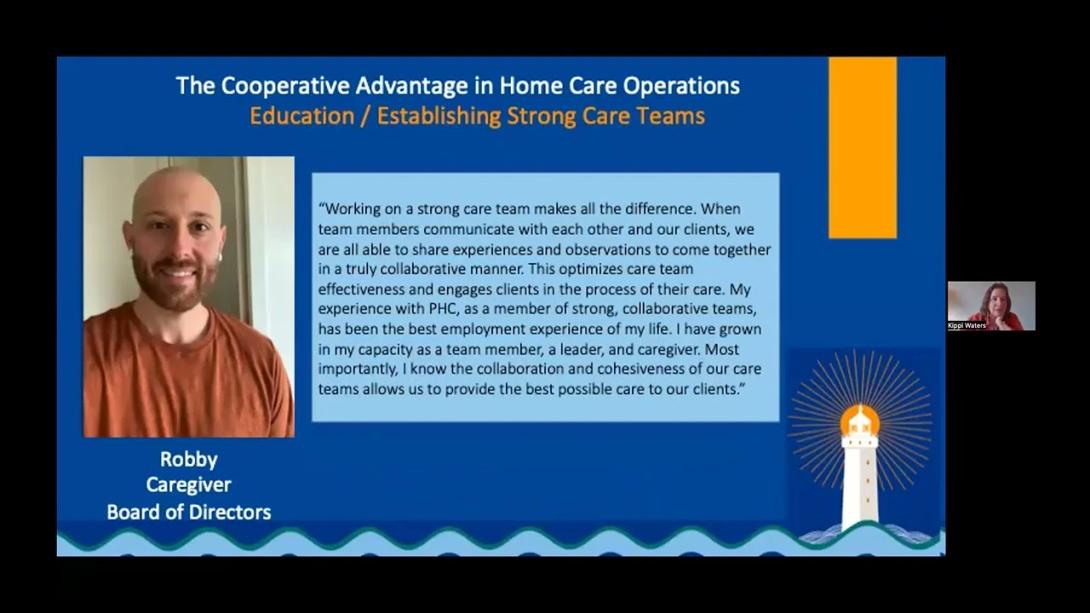 The Cooperative Advantage in Home Care Operations
Education / Establishing Strong Care Teams

"Working on a strong care team makes all the difference. When team members communicate with each other and our clients, we are all able to share experiences and observations to come together in a truly collaborative manner. This optimizes care team effectiveness and engages clients in the process of their care. My experience with PHC, as a member of strong, collaborative teams, has been the best employment experience of my life. I have grown in my capacity as a team member, a leader, and caregiver. Most importantly, I know the collaboration and cohesiveness of our care teams allows us to provide the best possible care to our clients."

Robby
Caregiver
Board of Directors

Kippi Waters